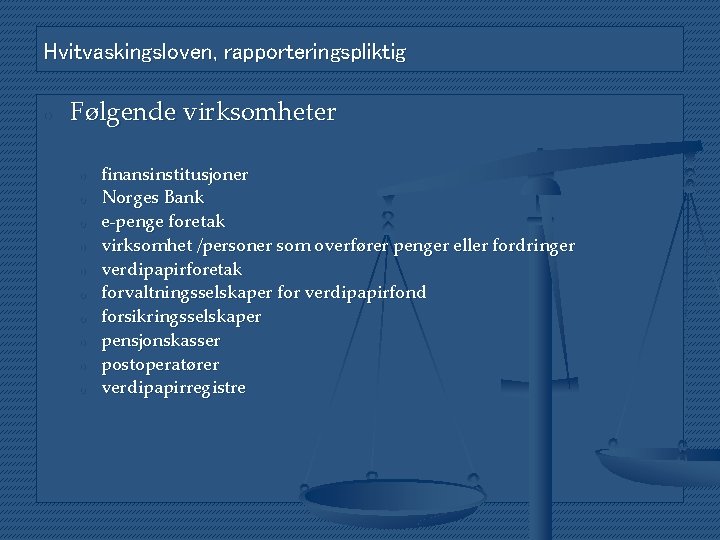 Hvitvaskingsloven, rapporteringspliktig

Følgende virksomheter

finansinstitusjoner
Norges Bank
e-penge foretak
virksomhet /personer som overfører penger eller fordringer
verdipapirforetak
forvaltningsselskaper for verdipapirfond
forsikringsselskaper
pensjonskasser
postoperatører
verdipapirregistre